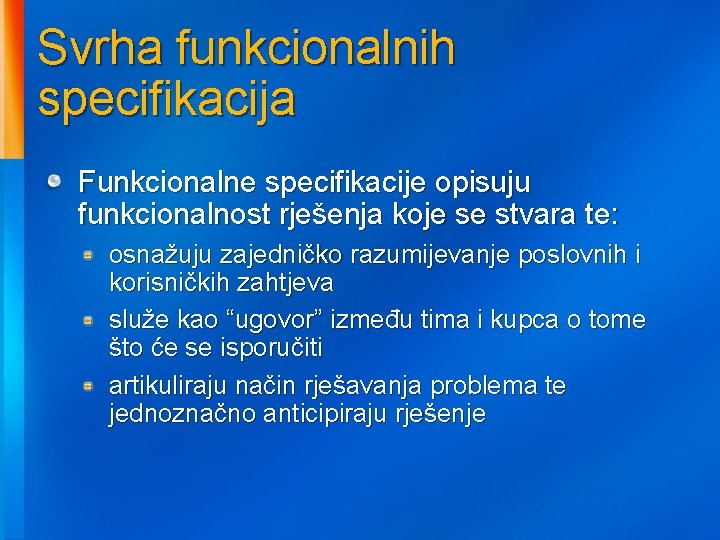 Svrha funkcionalnih specifikacija

Funkcionalne specifikacije opisuju funkcionalnost rješenja koje se stvara te:

osnažuju zajedničko razumijevanje poslovnih i korisničkih zahtjeva

služe kao “ugovor” između tima i kupca o tome što će se isporučiti

artikuliraju način rješavanja problema te jednoznačno anticipiraju rješenje